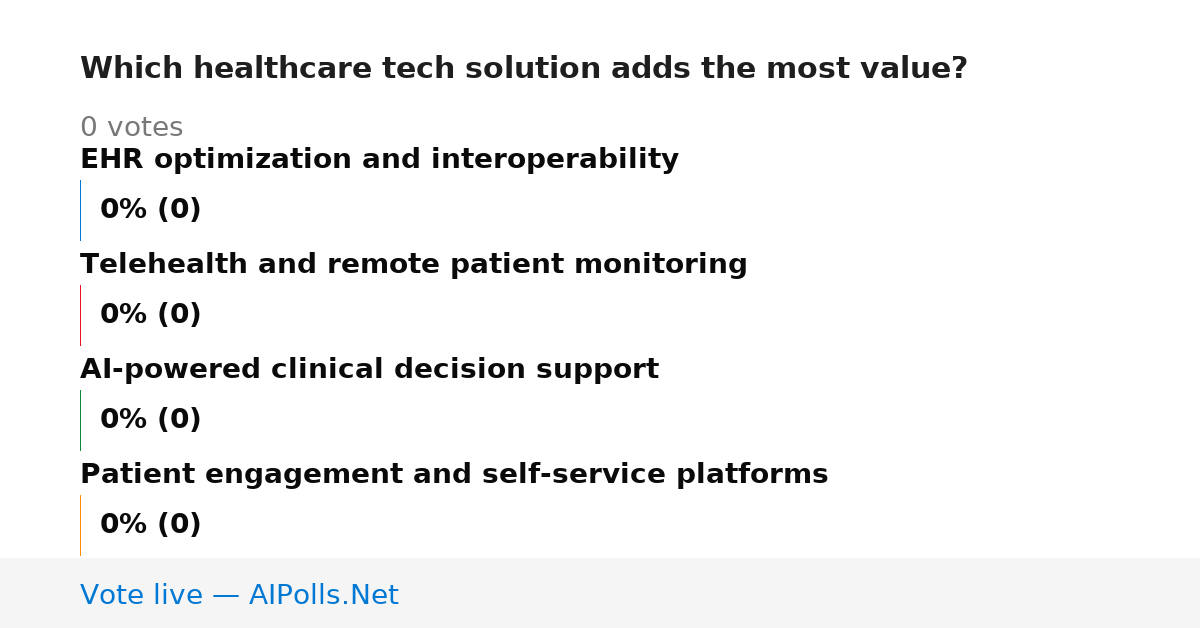 Which healthcare tech solution adds the most value?

0 votes

EHR optimization and interoperability

0% (0)

Telehealth and remote patient monitoring

0% (0)

AI-powered clinical decision support

0% (0)

Patient engagement and self-service platforms

0% (0)

Vote live — AIPolls.Net